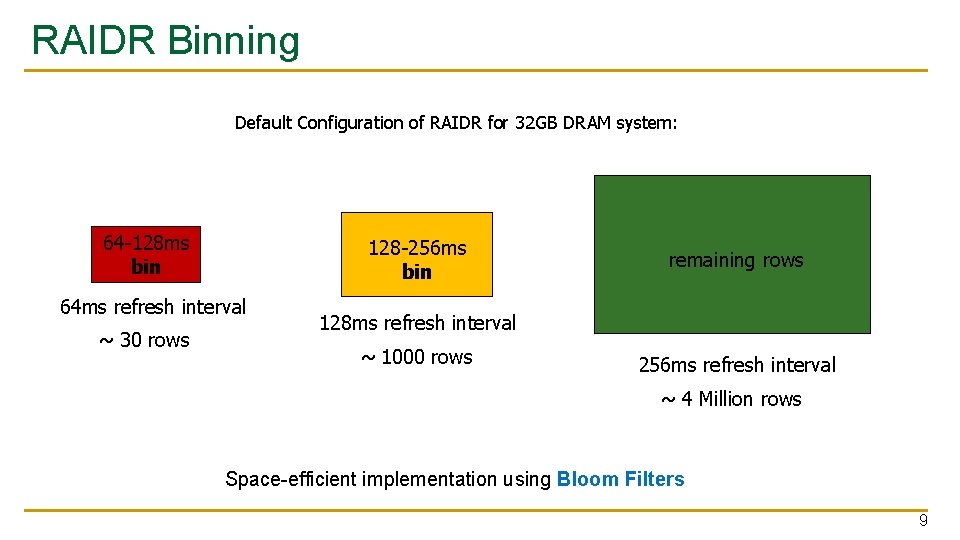 RAIDR Binning

Default Configuration of RAIDR for 32GB DRAM system:

64-128ms bin

64ms refresh interval

~ 30 rows

128-256ms bin

128ms refresh interval

~ 1000 rows

remaining rows

256ms refresh interval

~ 4 Million rows

Space-efficient implementation using Bloom Filters

9